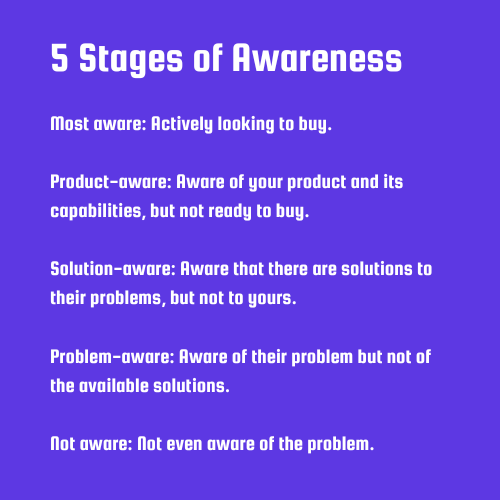 5 Stages of Awareness

Most aware: Actively looking to buy.

Product-aware: Aware of your product and its capabilities, but not ready to buy.

Solution-aware: Aware that there are solutions to their problems, but not to yours.

Problem-aware: Aware of their problem but not of the available solutions.

Not aware: Not even aware of the problem.